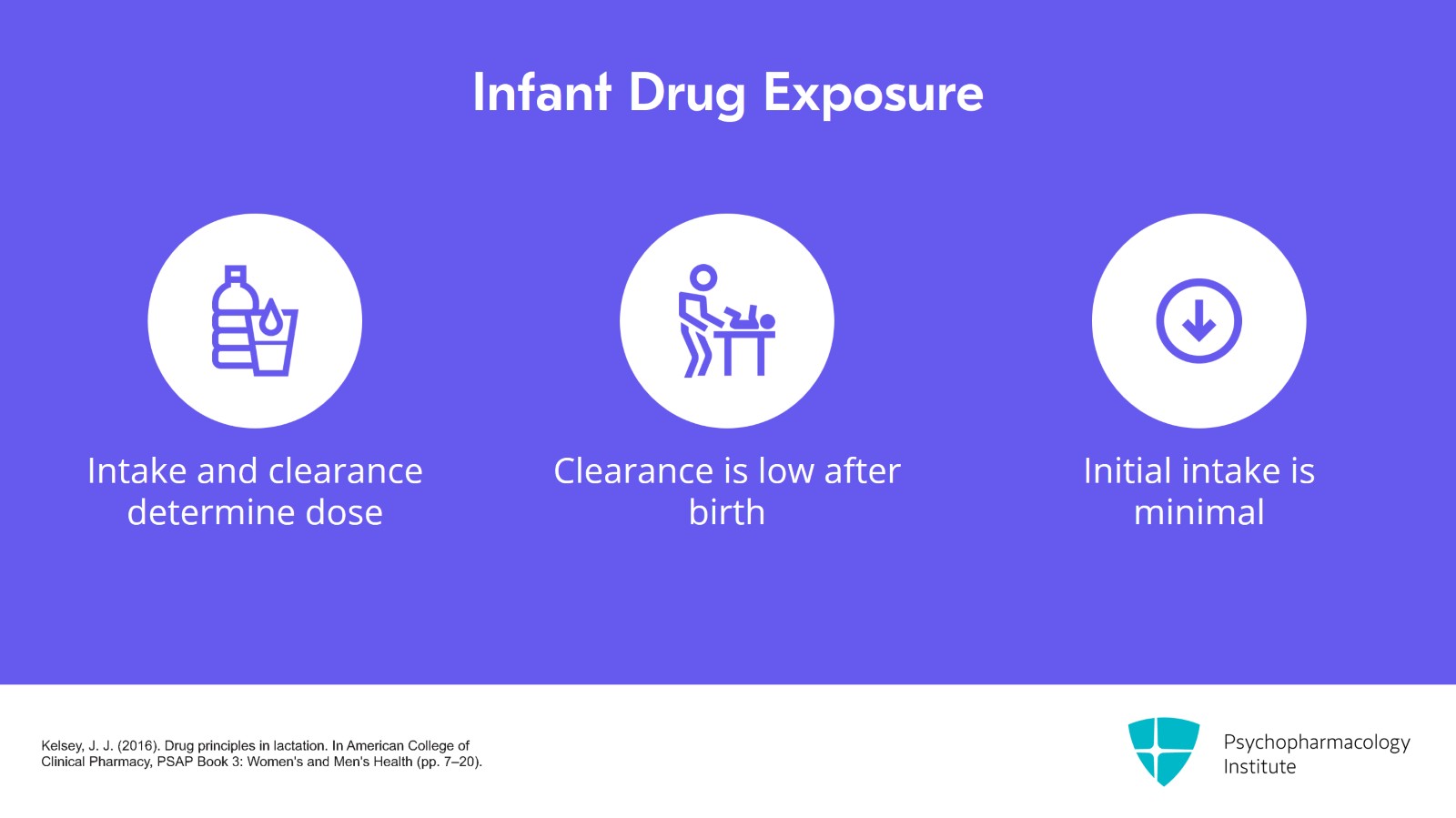 Infant Drug Exposure

Intake and clearance determine dose

Clearance is low after birth

Initial intake is minimal

Kelsey, J. J. (2016). Drug principles in lactation. In American College of Clinical Pharmacy, PSAP Book 3: Women's and Men's Health (pp. 7–20).

Psychopharmacology Institute